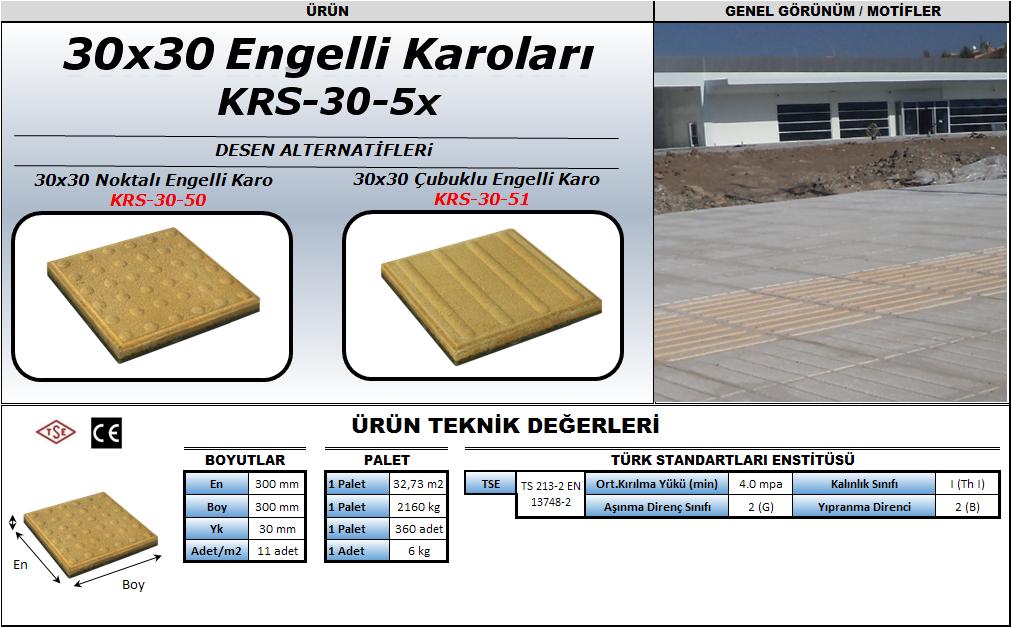 ÜRÜN

GENEL GÖRÜNÜM / MOTİFLER

30x30 Engelli Karoları
KRS-30-5x

DESEN ALTERNATİFLERİ

30x30 Noktalı Engelli Karo
KRS-30-50

30x30 Çubuklu Engelli Karo
KRS-30-51

TSE CE

ÜRÜN TEKNİK DEĞERLERİ

En
Boy

BOYUTLAR

| En | 300 mm |
|---|---|
| Boy | 300 mm |
| Yk | 30 mm |
| Adet/m2 | 11 adet |

PALET

| 1 Palet | 32,73 m2 |
|---|---|
| 1 Palet | 2160 kg |
| 1 Palet | 360 adet |
| 1 Adet | 6 kg |

TÜRK STANDARTLARI ENSTİTÜSÜ

| TSE | TS 213-2 EN 13748-2 | Ort.Kırılma Yükü (min) | 4.0 mpa | Kalınlık Sınıfı | I (Th I) |
|---|---|---|---|---|---|
| | | Aşınma Direnç Sınıfı | 2 (G) | Yıpranma Direnci | 2 (B) |